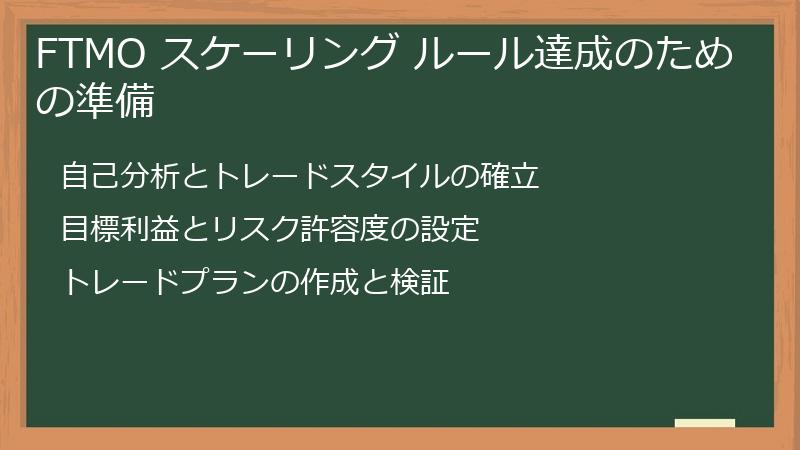 FTMO スケーリング ルール達成のための準備

自己分析とトレードスタイルの確立

目標利益とリスク許容度の設定

トレードプランの作成と検証